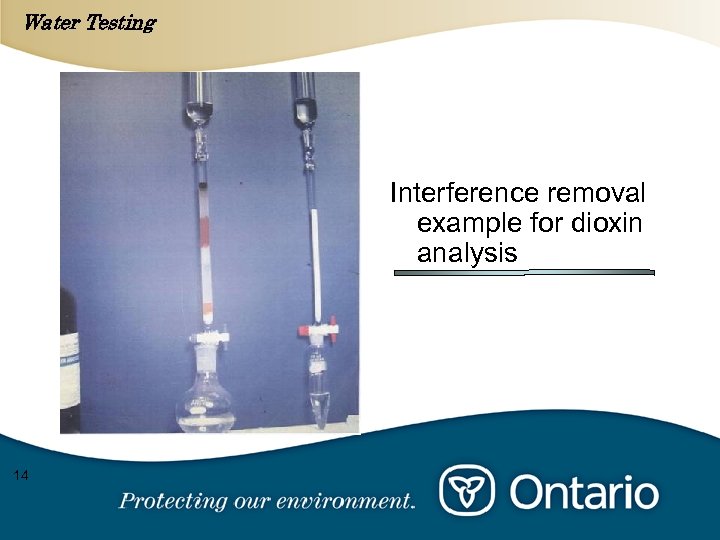 Water Testing

Interference removal example for dioxin analysis

14

Protecting our environment.

Ontario